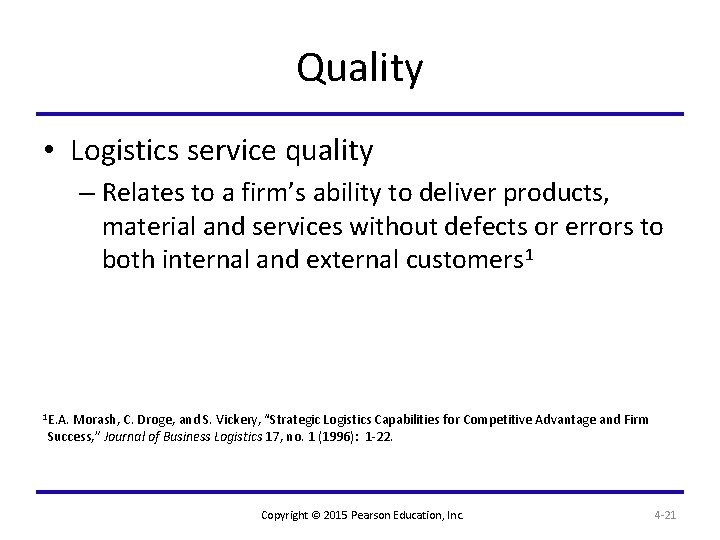 Quality

• Logistics service quality

– Relates to a firm's ability to deliver products, material and services without defects or errors to both internal and external customers$^1$

$^1$E.A. Morash, C. Droge, and S. Vickery, "Strategic Logistics Capabilities for Competitive Advantage and Firm Success," Journal of Business Logistics 17, no. 1 (1996): 1-22.

Copyright © 2015 Pearson Education, Inc.

4-21